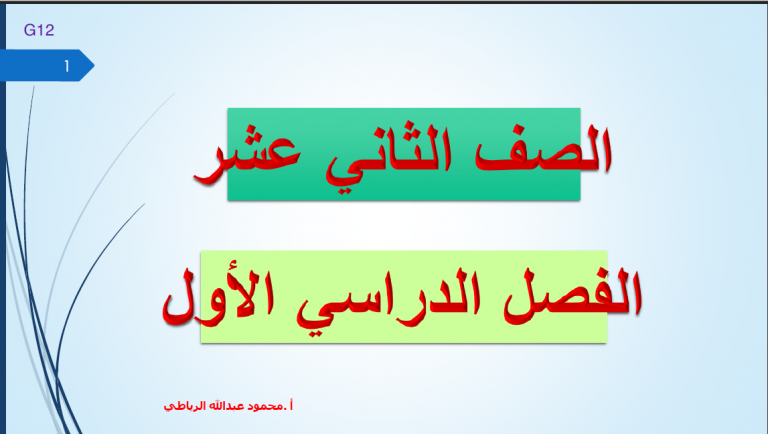 G12

1

الصف الثاني عشر

الفصل الدراسي الأول

أ .محمود عبدالله الرباطي